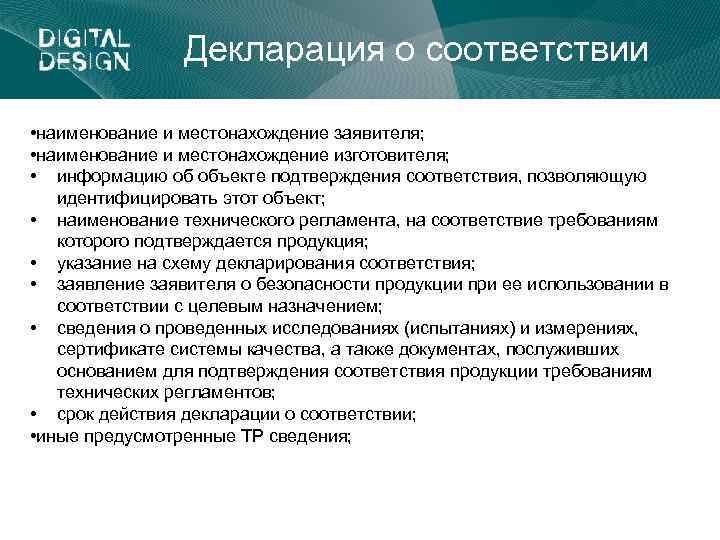 DIGITAL DESIGN

Декларация о соответствии

•наименование и местонахождение заявителя;
•наименование и местонахождение изготовителя;
• информацию об объекте подтверждения соответствия, позволяющую идентифицировать этот объект;
• наименование технического регламента, на соответствие требованиям которого подтверждается продукция;
• указание на схему декларирования соответствия;
• заявление заявителя о безопасности продукции при ее использовании в соответствии с целевым назначением;
• сведения о проведенных исследованиях (испытаниях) и измерениях, сертификате системы качества, а также документах, послуживших основанием для подтверждения соответствия продукции требованиям технических регламентов;
• срок действия декларации о соответствии;
•иные предусмотренные ТР сведения;